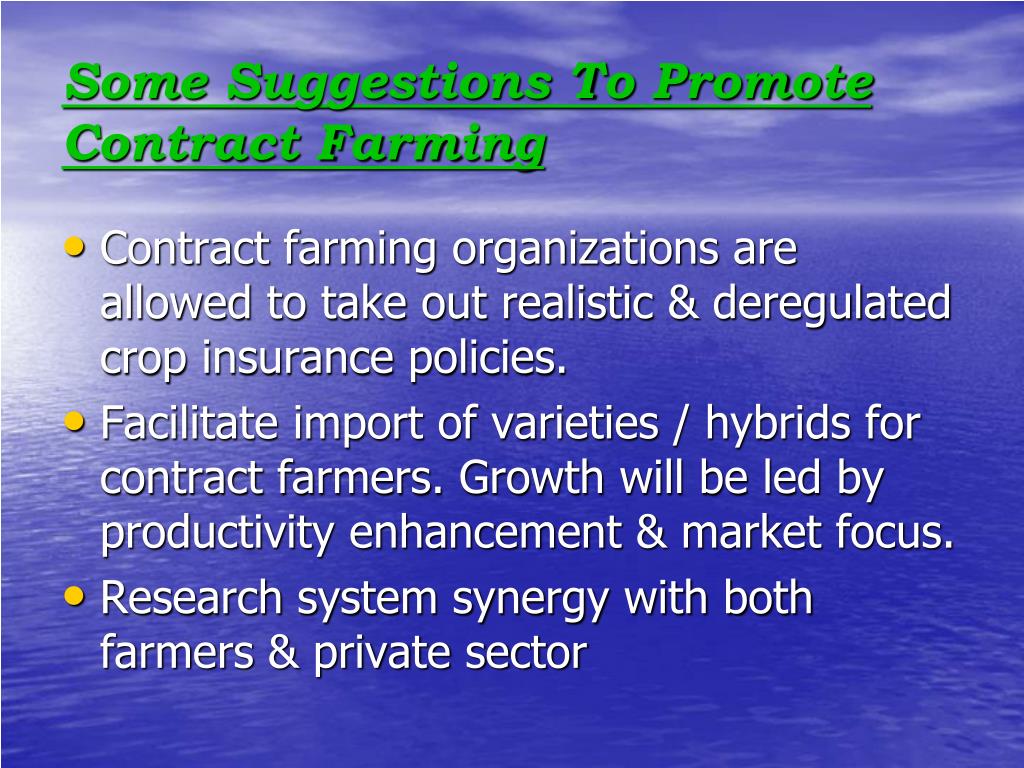 Some Suggestions To Promote Contract Farming

• Contract farming organizations are allowed to take out realistic & deregulated crop insurance policies.
• Facilitate import of varieties / hybrids for contract farmers. Growth will be led by productivity enhancement & market focus.
• Research system synergy with both farmers & private sector